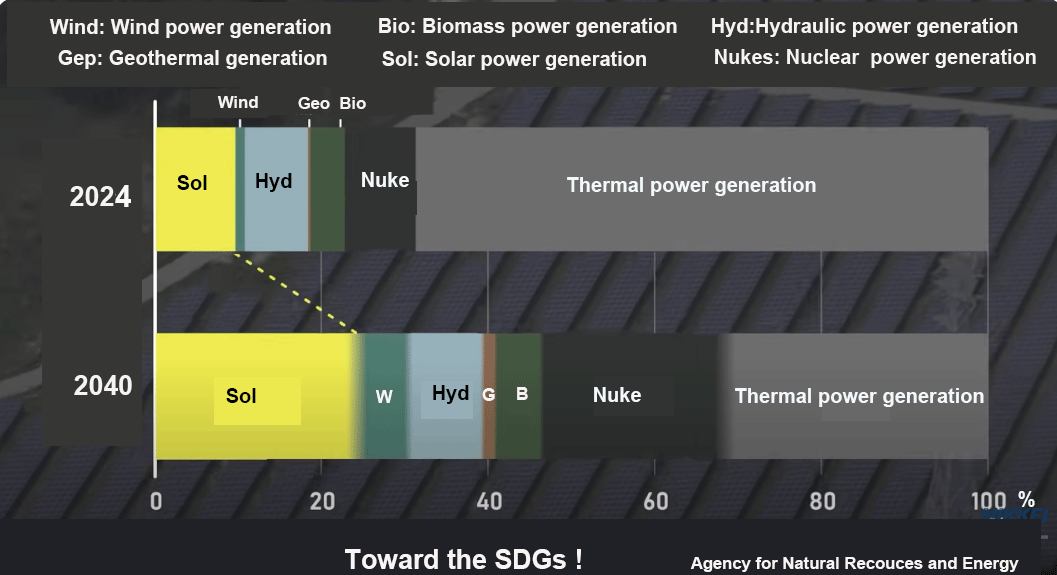 Wind: Wind power generation
Gep: Geothermal generation

Bio: Biomass power generation
Sol: Solar power generation

Hyd:Hydraulic power generation
Nukes: Nuclear power generation

Wind Geo Bio

2024

Sol Hyd Nuke Thermal power generation

2040

Sol W Hyd G B Nuke Thermal power generation

0 20 40 60 80 100 %

Toward the SDGs !

Agency for Natural Recouces and Energy